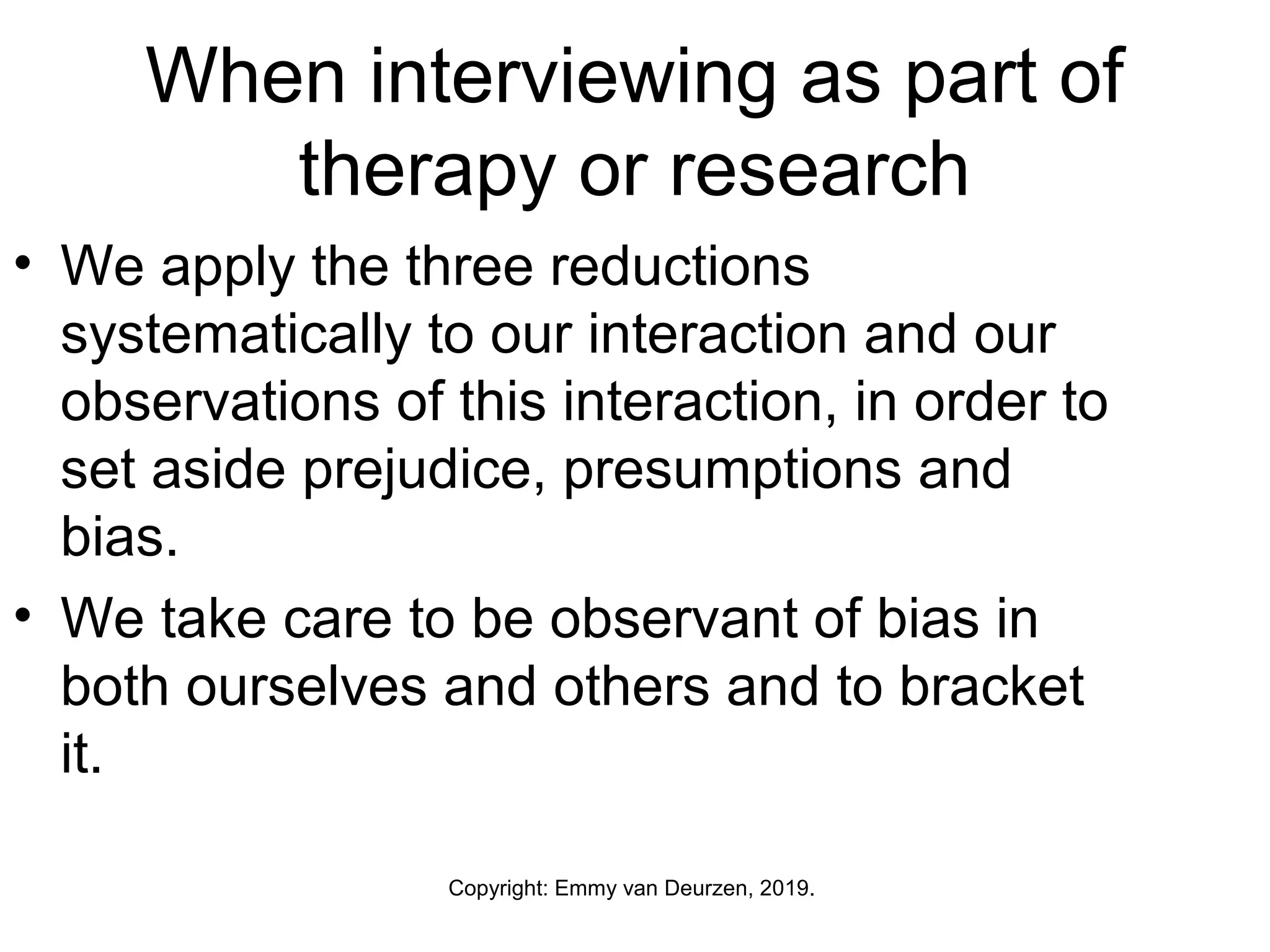 When interviewing as part of therapy or research

• We apply the three reductions systematically to our interaction and our observations of this interaction, in order to set aside prejudice, presumptions and bias.

• We take care to be observant of bias in both ourselves and others and to bracket it.

Copyright: Emmy van Deurzen, 2019.